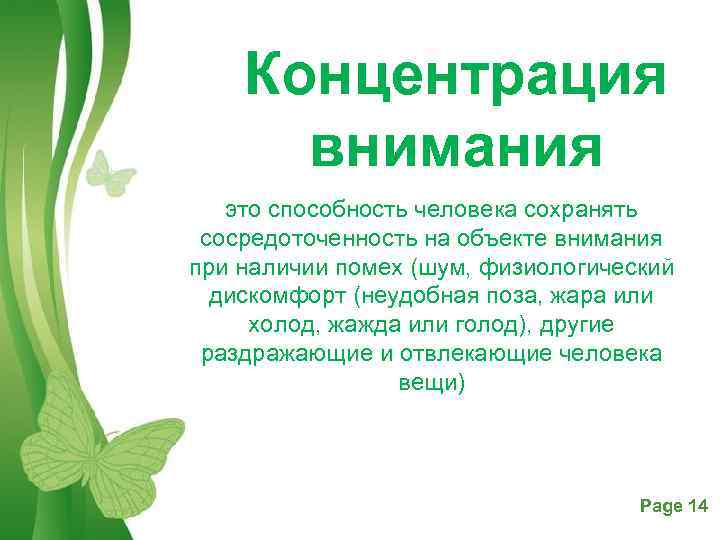 Концентрация внимания

это способность человека сохранять сосредоточенность на объекте внимания при наличии помех (шум, физиологический дискомфорт (неудобная поза, жара или холод, жажда или голод), другие раздражающие и отвлекающие человека вещи)

Page 14